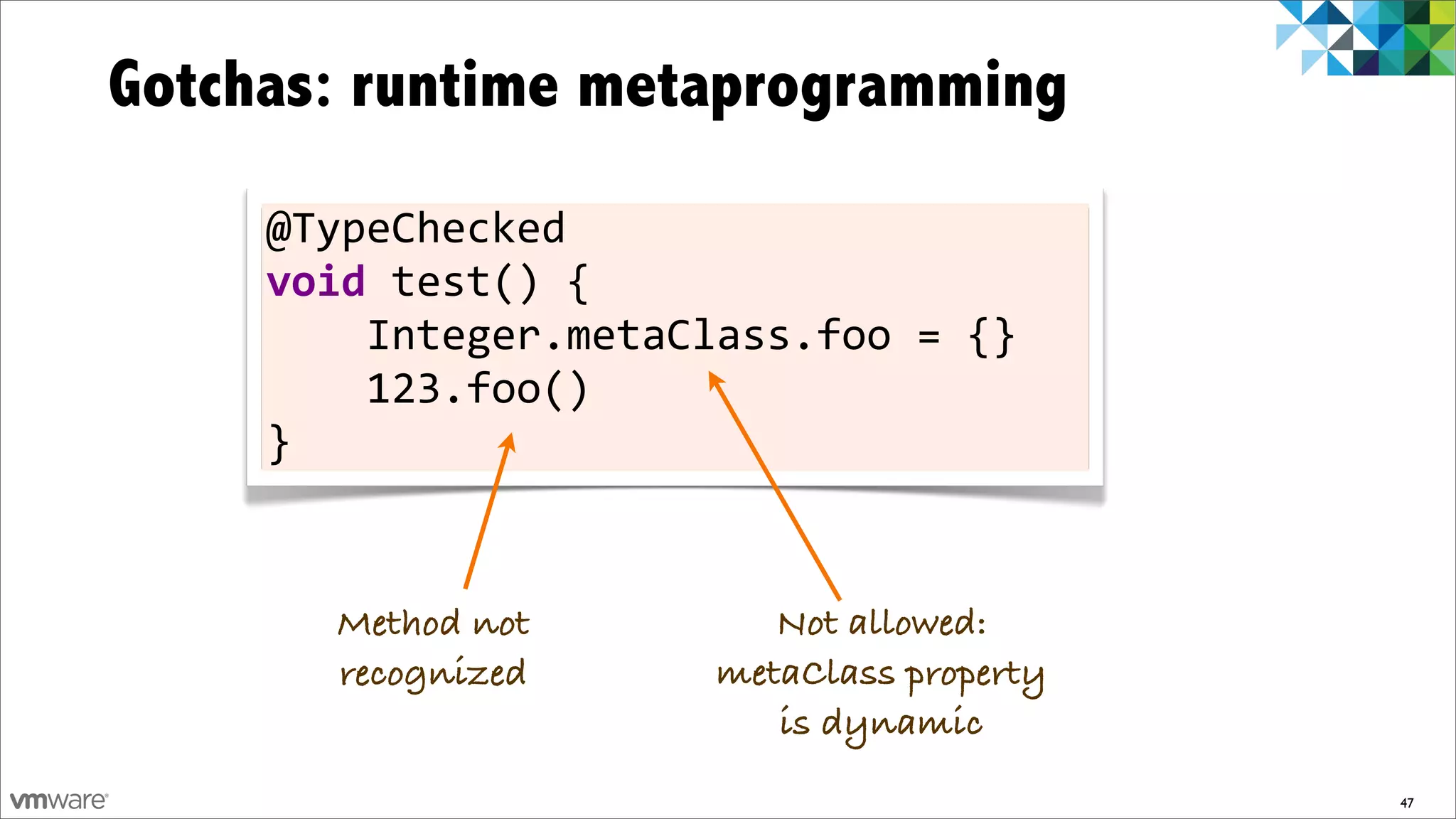 Gotchas: runtime metaprogramming

@TypeChecked
void test() {
    Integer.metaClass.foo = {}
    123.foo()
}

Method not recognized

Not allowed: metaClass property is dynamic

vmware

47